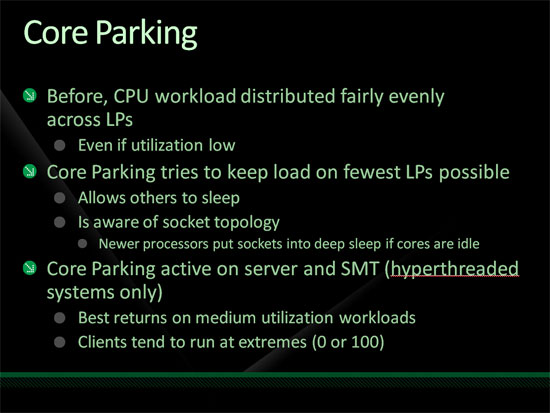 Core Parking

Before, CPU workload distributed fairly evenly across LPs

Even if utilization low

Core Parking tries to keep load on fewest LPs possible

Allows others to sleep

Is aware of socket topology

Newer processors put sockets into deep sleep if cores are idle

Core Parking active on server and SMT (hyperthreaded systems only)

Best returns on medium utilization workloads

Clients tend to run at extremes (0 or 100)